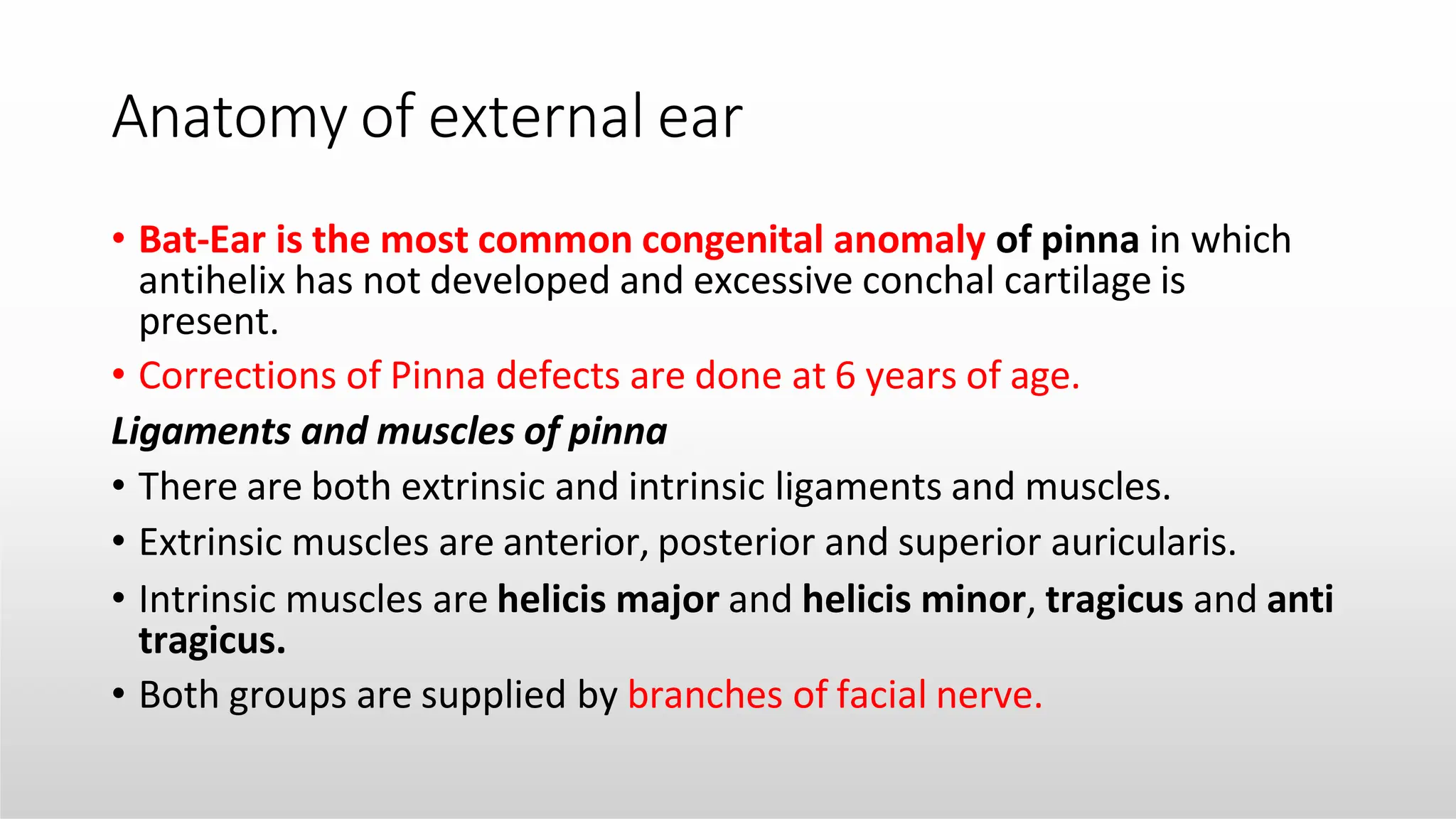 Anatomy of external ear

• Bat-Ear is the most common congenital anomaly of pinna in which antihelix has not developed and excessive conchal cartilage is present.

• Corrections of Pinna defects are done at 6 years of age.

Ligaments and muscles of pinna

• There are both extrinsic and intrinsic ligaments and muscles.

• Extrinsic muscles are anterior, posterior and superior auricularis.

• Intrinsic muscles are helicis major and helicis minor, tragicus and anti tragicus.

• Both groups are supplied by branches of facial nerve.